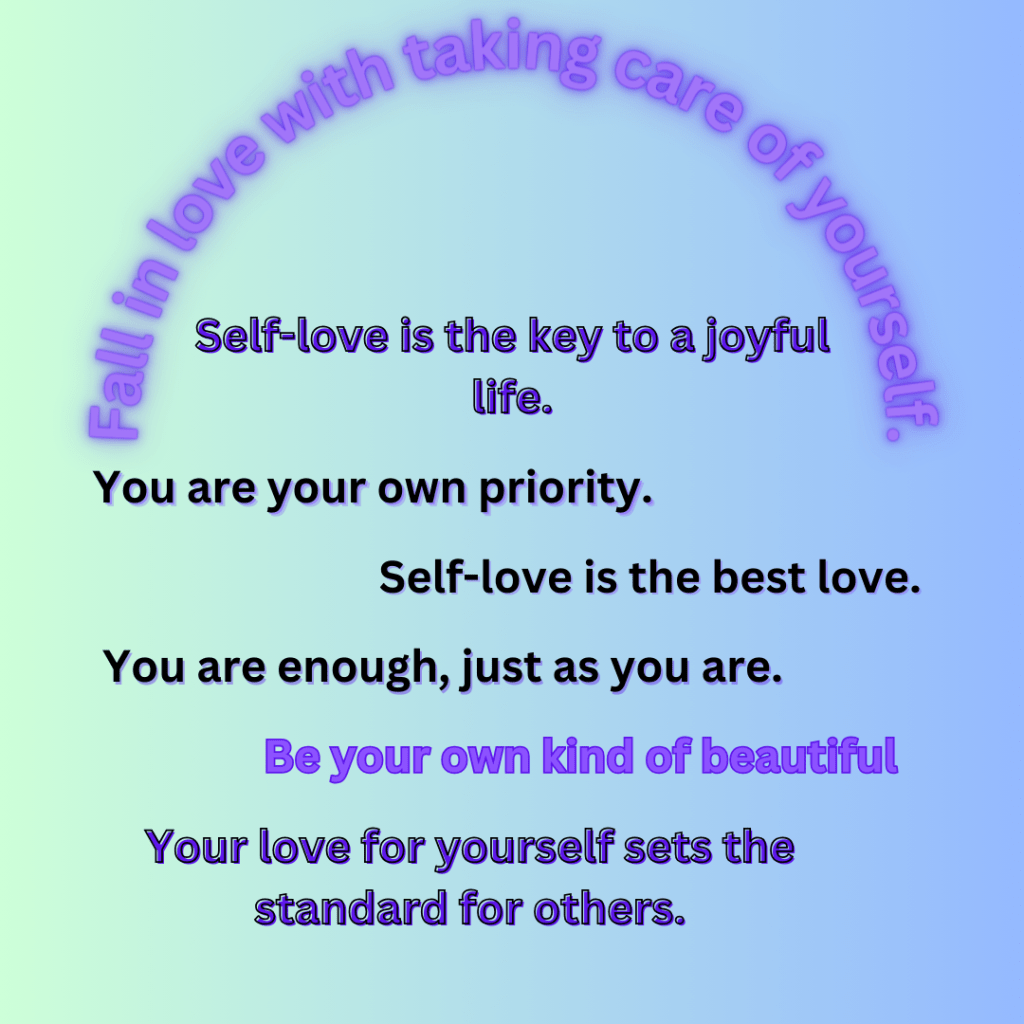 Fall in love with taking care of yourself.

Self-love is the key to a joyful life.

You are your own priority.

Self-love is the best love.

You are enough, just as you are.

Be your own kind of beautiful

Your love for yourself sets the standard for others.